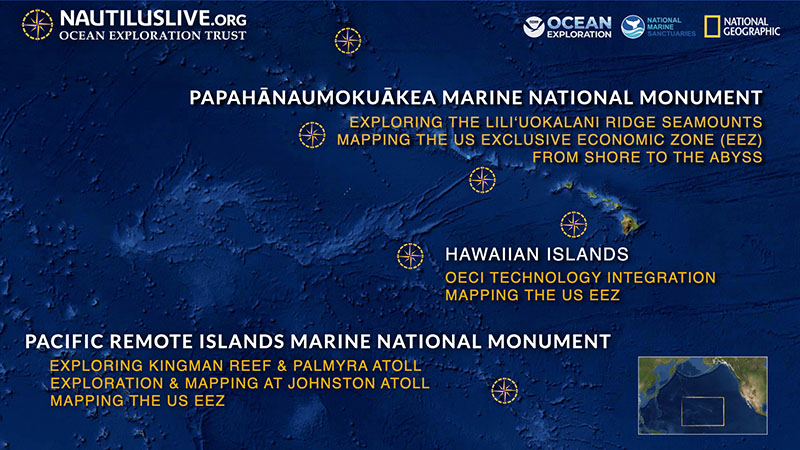 NAUTILUSLIVE.ORG
OCEAN EXPLORATION TRUST

OCEAN EXPLORATION
NATIONAL MARINE SANCTUARIES
NATIONAL GEOGRAPHIC

PAPAHĀNAUMOKUĀKEA MARINE NATIONAL MONUMENT
EXPLORING THE LILI'UOKALANI RIDGE SEAMOUNTS
MAPPING THE US EXCLUSIVE ECONOMIC ZONE (EEZ)
FROM SHORE TO THE ABYSS

HAWAIIAN ISLANDS
OECI TECHNOLOGY INTEGRATION
MAPPING THE US EEZ

PACIFIC REMOTE ISLANDS MARINE NATIONAL MONUMENT
EXPLORING KINGMAN REEF & PALMYRA ATOLL
EXPLORATION & MAPPING AT JOHNSTON ATOLL
MAPPING THE US EEZ